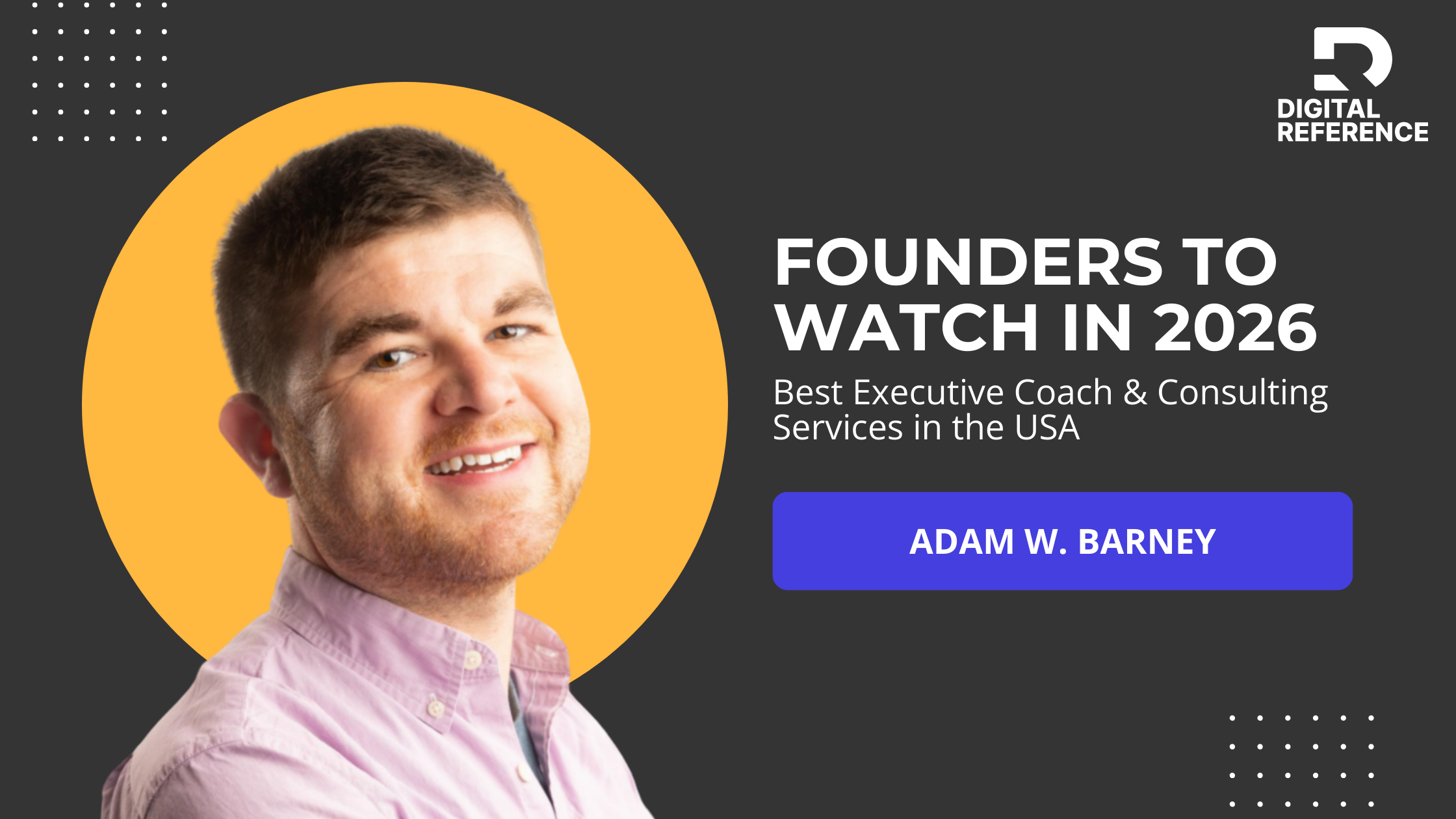 DIGITAL
REFERENCE

FOUNDERS TO WATCH IN 2026

Best Executive Coach & Consulting Services in the USA

ADAM W. BARNEY